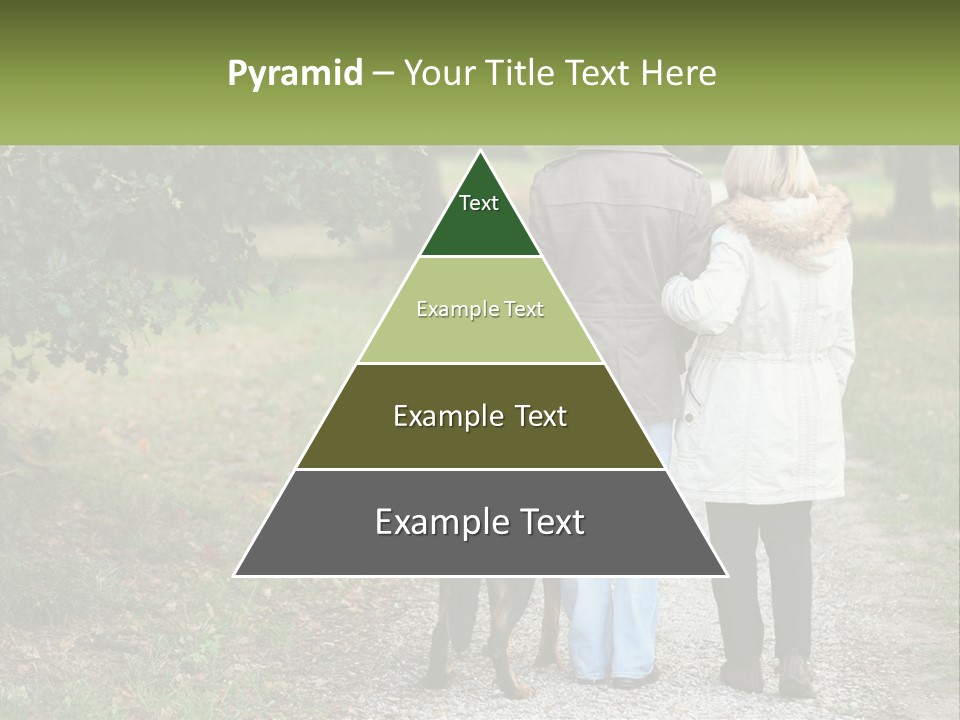 Pyramid – Your Title Text Here

Text

Example Text

Example Text

Example Text